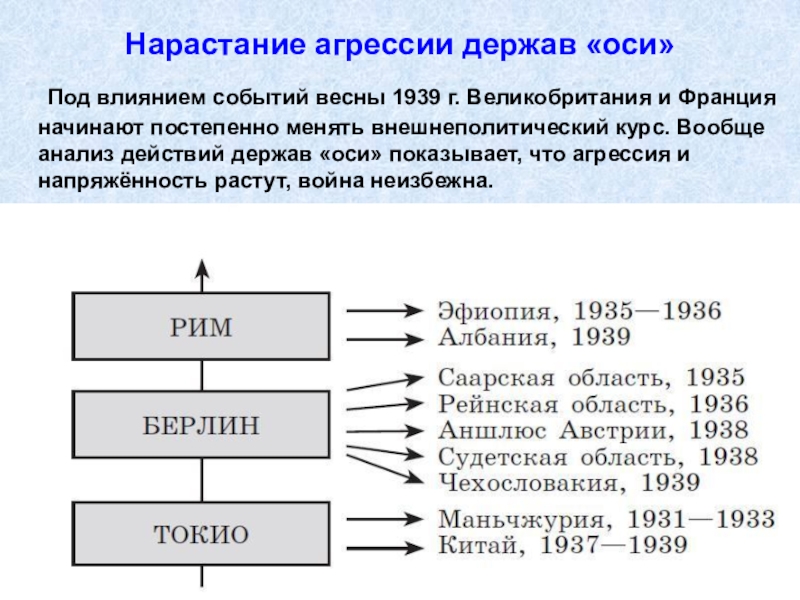 Нарастание агрессии держав «оси»

Под влиянием событий весны 1939 г. Великобритания и Франция начинают постепенно менять внешнеполитический курс. Вообще анализ действий держав «оси» показывает, что агрессия и напряжённость растут, война неизбежна.

РИМ

Эфиопия, 1935—1936
Албания, 1939

БЕРЛИН

Саарская область, 1935
Рейнская область, 1936
Аншлюс Австрии, 1938
Судетская область, 1938
Чехословакия, 1939

ТОКИО

Маньчжурия, 1931—1933
Китай, 1937—1939